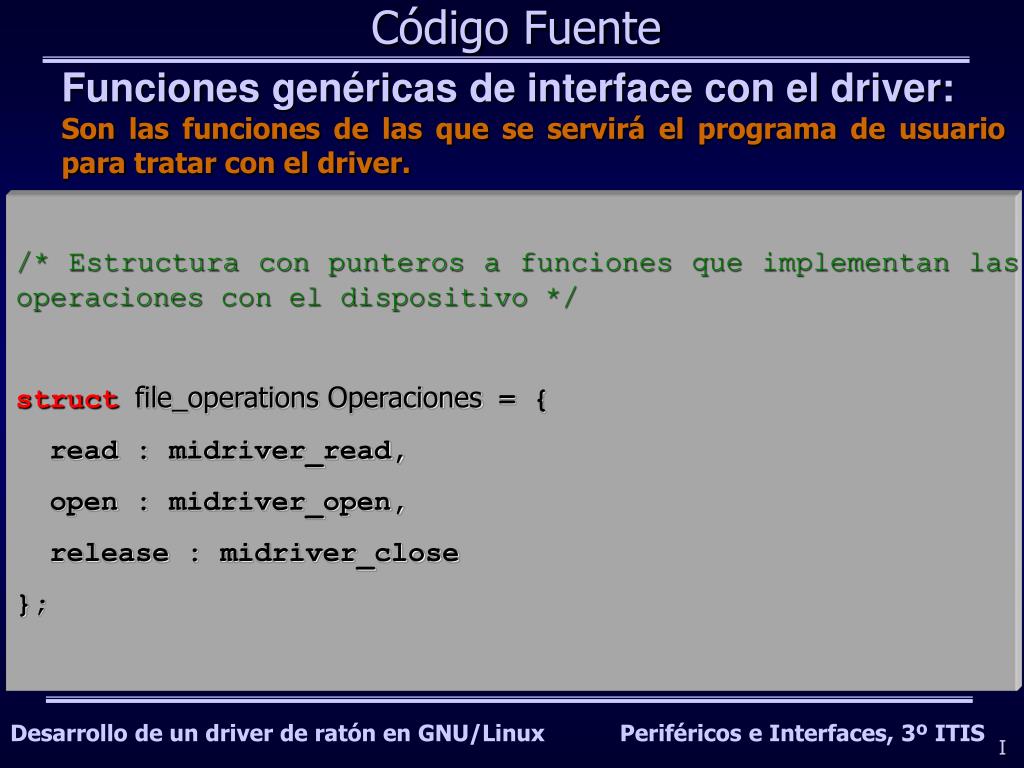 Código Fuente

Funciones genéricas de interface con el driver:

Son las funciones de las que se servirá el programa de usuario para tratar con el driver.

/* Estructura con punteros a funciones que implementan las operaciones con el dispositivo */

struct file_operations Operaciones = {
read : midriver_read,
open : midriver_open,
release : midriver_close
};

Desarrollo de un driver de ratón en GNU/Linux

Periféricos e Interfaces, 3º ITIS

I